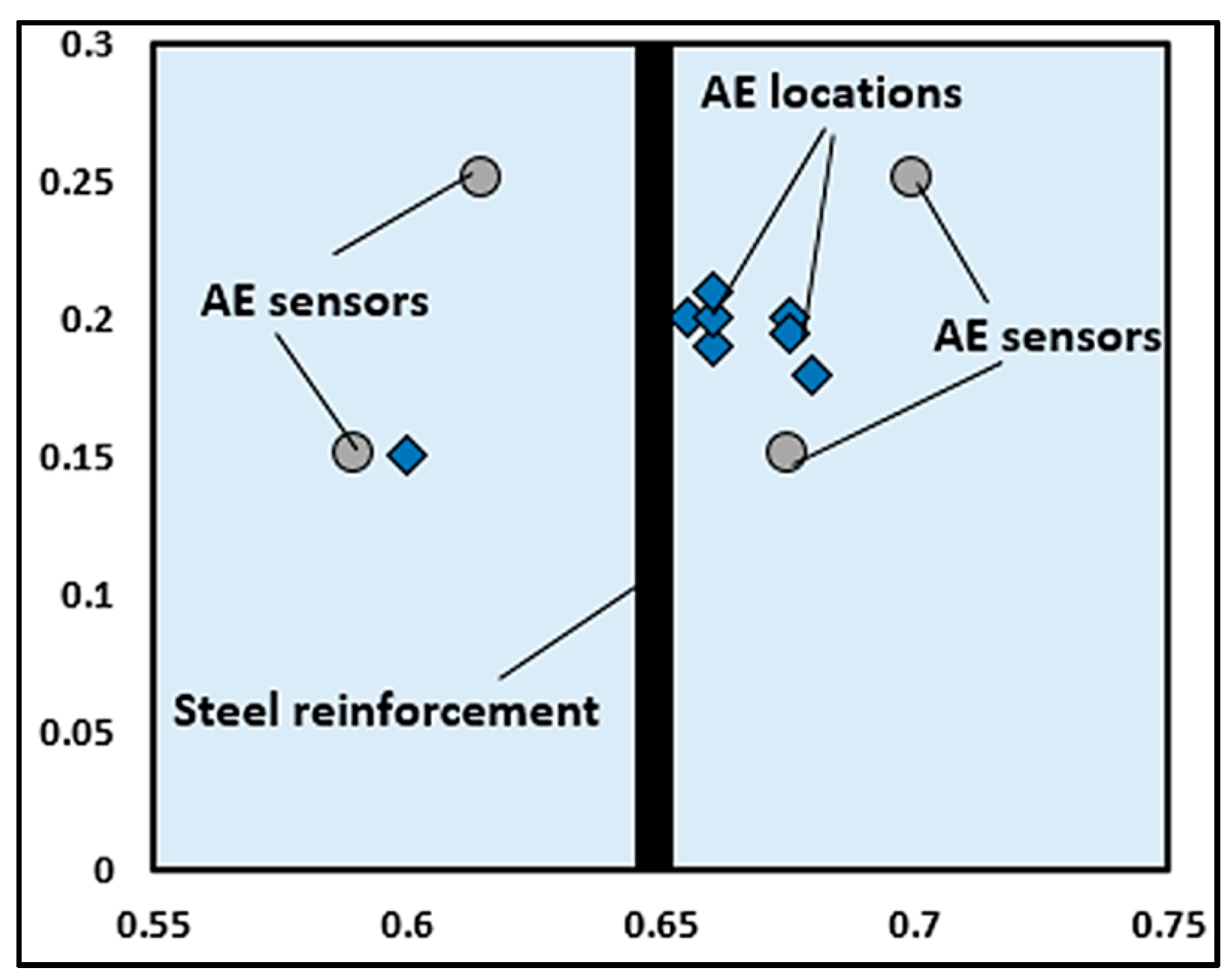 0.3
0.25
0.2
0.15
0.1
0.05
0

AE locations

AE sensors

AE sensors

Steel reinforcement

0.55
0.6
0.65
0.7
0.75